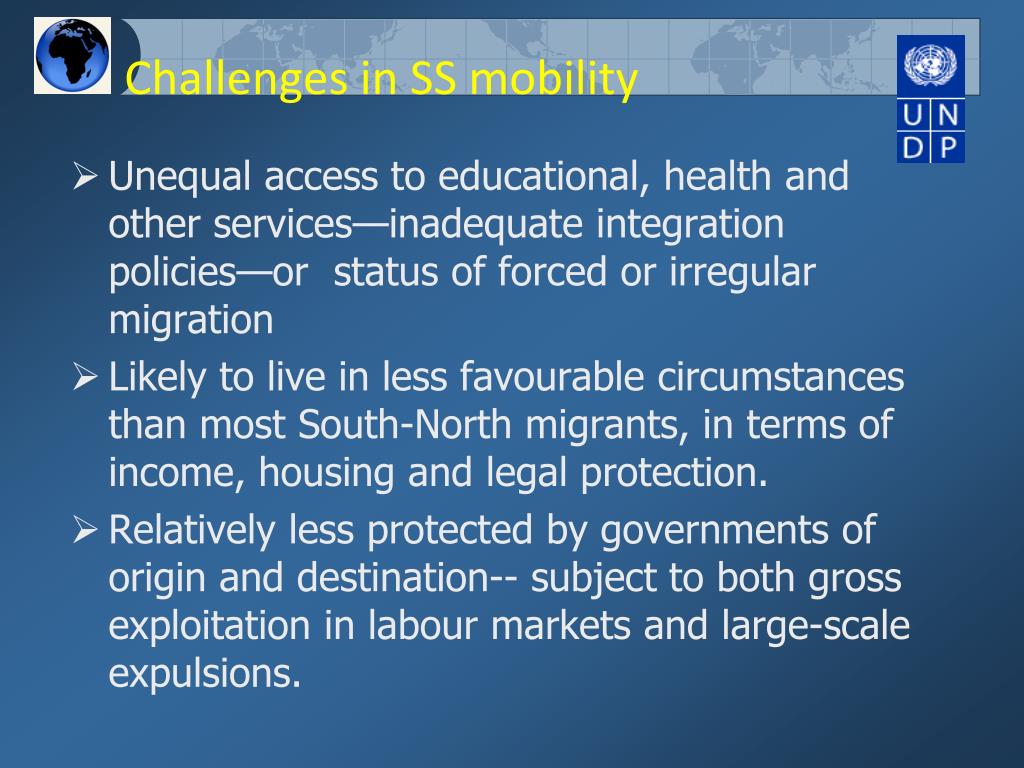 Challenges in SS mobility

U N
D P

➢ Unequal access to educational, health and other services—inadequate integration policies—or status of forced or irregular migration

➢ Likely to live in less favourable circumstances than most South-North migrants, in terms of income, housing and legal protection.

➢ Relatively less protected by governments of origin and destination-- subject to both gross exploitation in labour markets and large-scale expulsions.